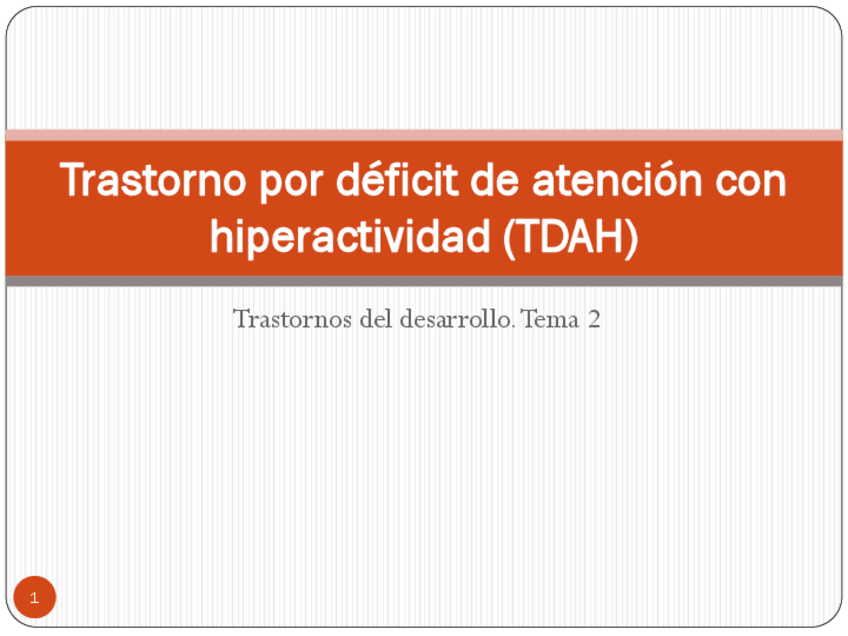 Trastorno por déficit de atención con hiperactividad (TDAH)

Trastornos del desarrollo. Tema 2

1